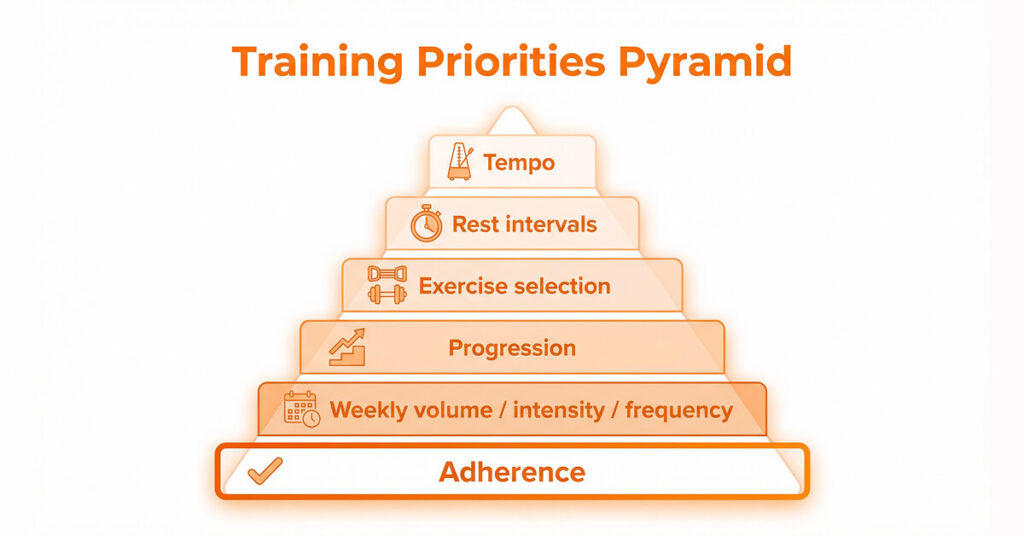 Training Priorities Pyramid

Tempo

Rest intervals

Exercise selection

Progression

Weekly volume / intensity / frequency

Adherence